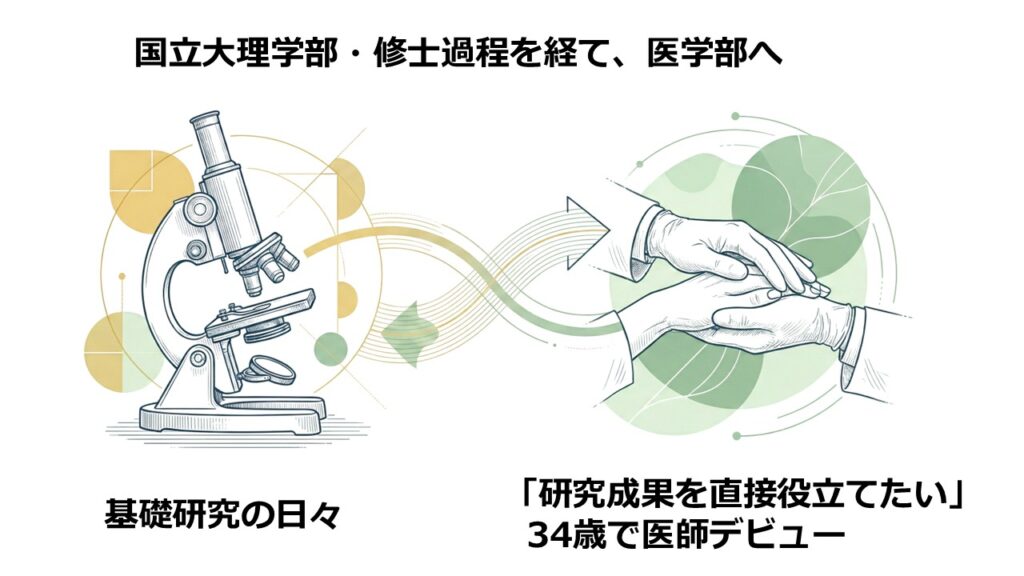 国立大理学部・修士過程を経て、医学部へ

基礎研究の日々

「研究成果を直接役立てたい」
34歳で医師デビュー